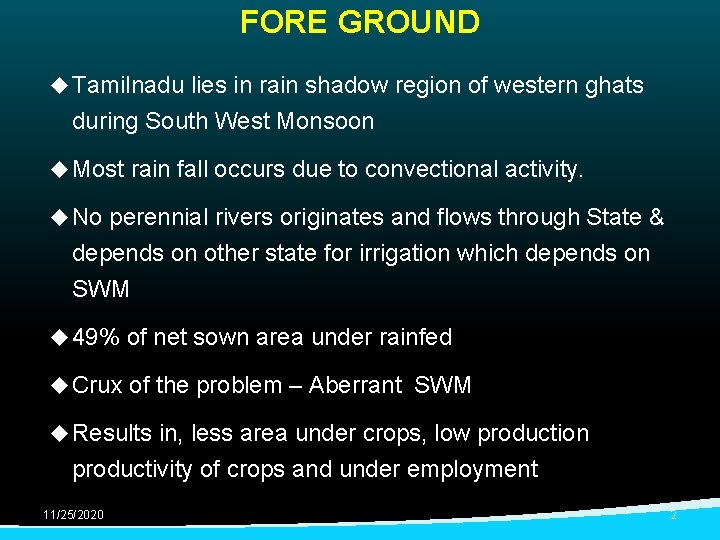 FORE GROUND

◆ Tamilnadu lies in rain shadow region of western ghats during South West Monsoon

◆ Most rain fall occurs due to convectional activity.

◆ No perennial rivers originates and flows through State & depends on other state for irrigation which depends on SWM

◆ 49% of net sown area under rainfed

◆ Crux of the problem – Aberrant SWM

◆ Results in, less area under crops, low production productivity of crops and under employment

11/25/2020

2